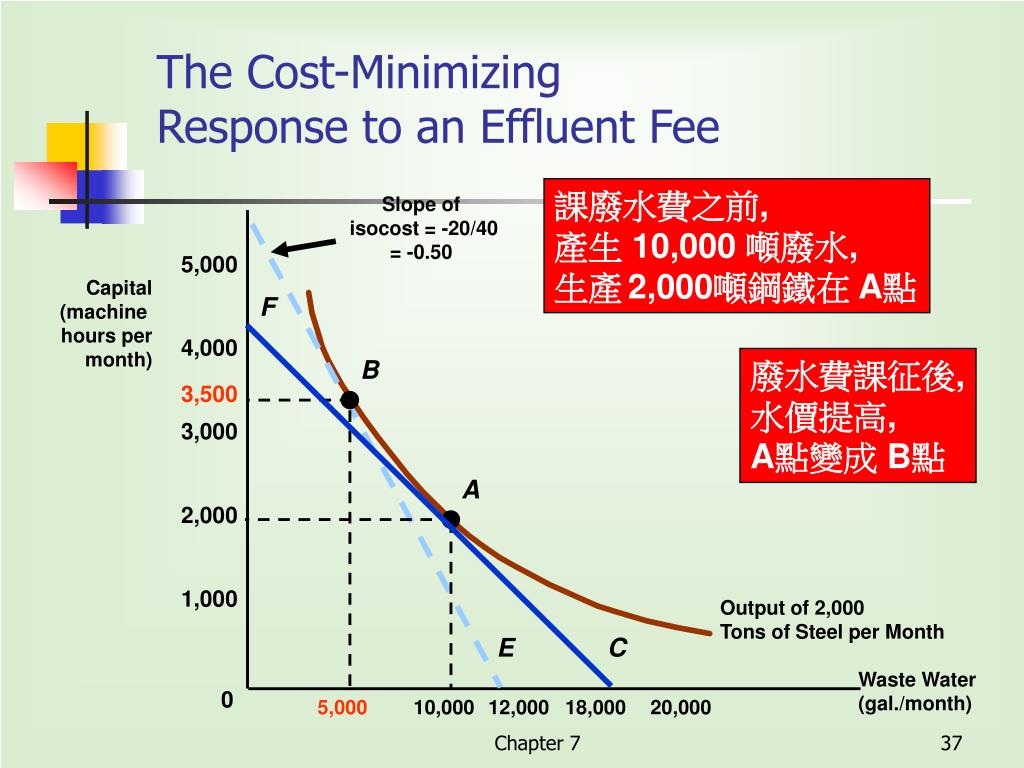 The Cost-Minimizing Response to an Effluent Fee

Slope of isocost = -20/40 = -0.50

課廢水費之前,
產生 10,000 噸廢水,
生產 2,000噸鋼鐵在 A點

廢水費課征後,
水價提高,
A點變成 B點

Capital (machine hours per month)

5,000
4,000
3,500
3,000
2,000
1,000
0

F
B
A
E
C

Output of 2,000 Tons of Steel per Month

Waste Water (gal./month)

5,000
10,000
12,000
18,000
20,000

Chapter 7

37